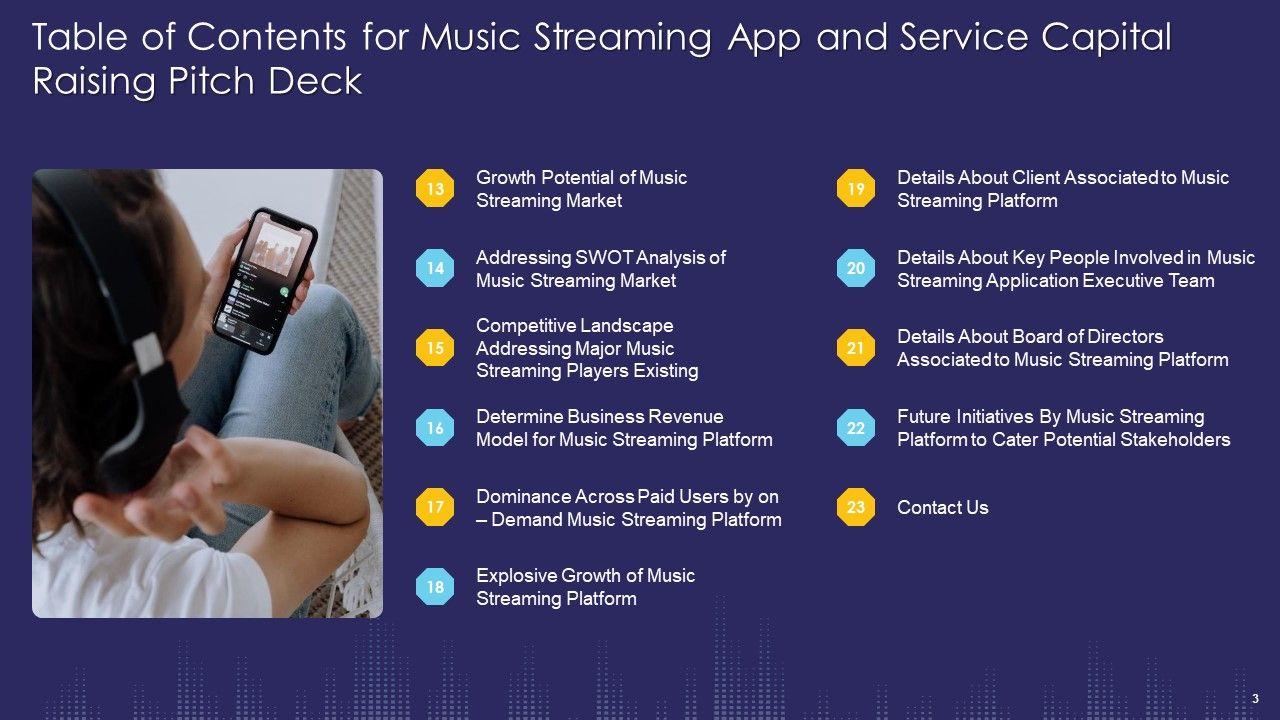 Table of Contents for Music Streaming App and Service Capital Raising Pitch Deck

13 Growth Potential of Music Streaming Market

14 Addressing SWOT Analysis of Music Streaming Market

15 Competitive Landscape Addressing Major Music Streaming Players Existing

16 Determine Business Revenue Model for Music Streaming Platform

17 Dominance Across Paid Users by on – Demand Music Streaming Platform

18 Explosive Growth of Music Streaming Platform

19 Details About Client Associated to Music Streaming Platform

20 Details About Key People Involved in Music Streaming Application Executive Team

21 Details About Board of Directors Associated to Music Streaming Platform

22 Future Initiatives By Music Streaming Platform to Cater Potential Stakeholders

23 Contact Us

3